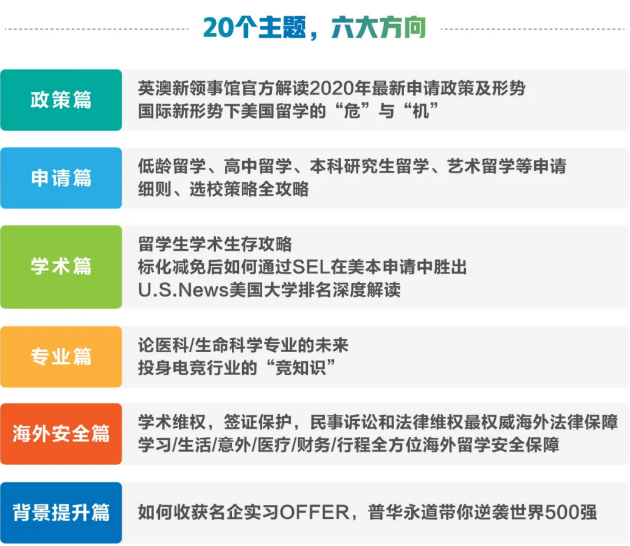 20个主题，六大方向

政策篇
英澳新领事馆官方解读2020年最新申请政策及形势
国际新形势下美国留学的“危”与“机”

申请篇
低龄留学、高中留学、本科研究生留学、艺术留学等申请细则、选校策略全攻略

学术篇
留学生学术生存攻略
标化减免后如何通过SEL在美本申请中胜出
U.S.News美国大学排名深度解读

专业篇
论医科/生命科学专业的未来
投身电竞行业的“竞知识”

海外安全篇
学术维权，签证保护，民事诉讼和法律维权最权威海外法律保障
学习/生活/意外/医疗/财务/行程全方位海外留学安全保障

背景提升篇
如何收获名企实习OFFER，普华永道带你逆袭世界500强